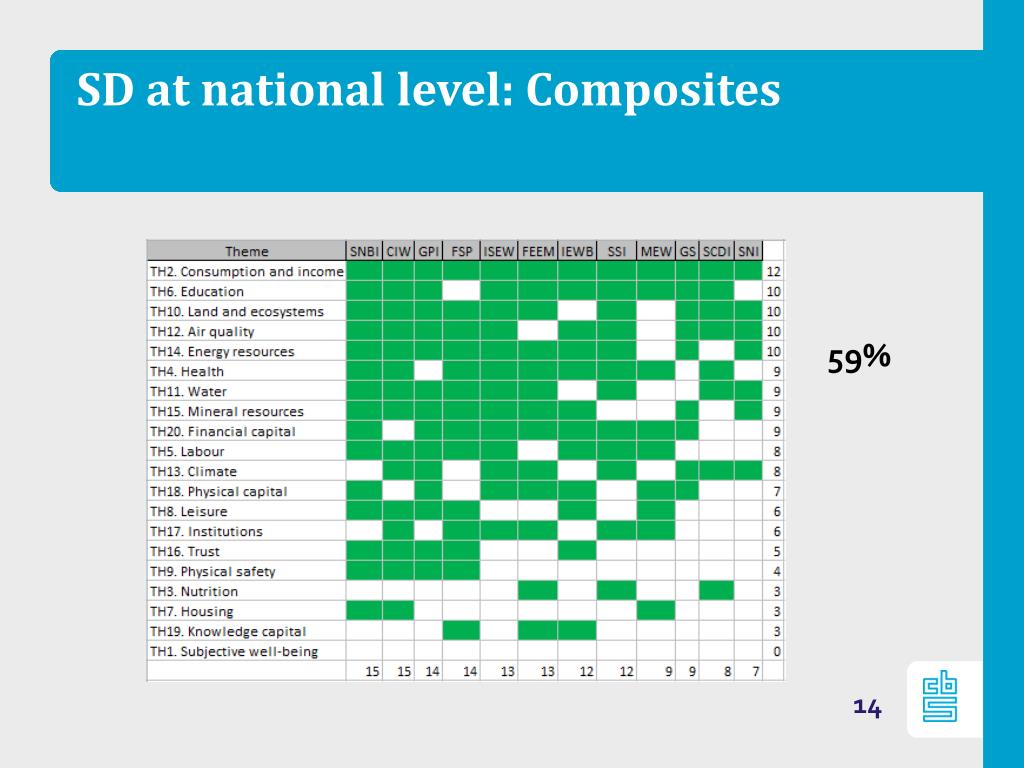 SD at national level: Composites

| Theme | SNBI | CIW | GPI | FSP | ISEW | FEEM | IEWB | SSI | MEW | GS | SCDI | SNI | |
|---|---|---|---|---|---|---|---|---|---|---|---|---|---|
| TH2. Consumption and income | | | | | | | | | | | | | 12 |
| TH6. Education | | | | | | | | | | | | | 10 |
| TH10. Land and ecosystems | | | | | | | | | | | | | 10 |
| TH12. Air quality | | | | | | | | | | | | | 10 |
| TH14. Energy resources | | | | | | | | | | | | | 10 |
| TH4. Health | | | | | | | | | | | | | 9 |
| TH11. Water | | | | | | | | | | | | | 9 |
| TH15. Mineral resources | | | | | | | | | | | | | 9 |
| TH20. Financial capital | | | | | | | | | | | | | 9 |
| TH5. Labour | | | | | | | | | | | | | 8 |
| TH13. Climate | | | | | | | | | | | | | 8 |
| TH18. Physical capital | | | | | | | | | | | | | 7 |
| TH8. Leisure | | | | | | | | | | | | | 6 |
| TH17. Institutions | | | | | | | | | | | | | 6 |
| TH16. Trust | | | | | | | | | | | | | 5 |
| TH9. Physical safety | | | | | | | | | | | | | 4 |
| TH3. Nutrition | | | | | | | | | | | | | 3 |
| TH7. Housing | | | | | | | | | | | | | 3 |
| TH19. Knowledge capital | | | | | | | | | | | | | 3 |
| TH1. Subjective well-being | | | | | | | | | | | | | 0 |
| | 15 | 15 | 14 | 14 | 13 | 13 | 12 | 12 | 9 | 9 | 8 | 7 | |

59%

14